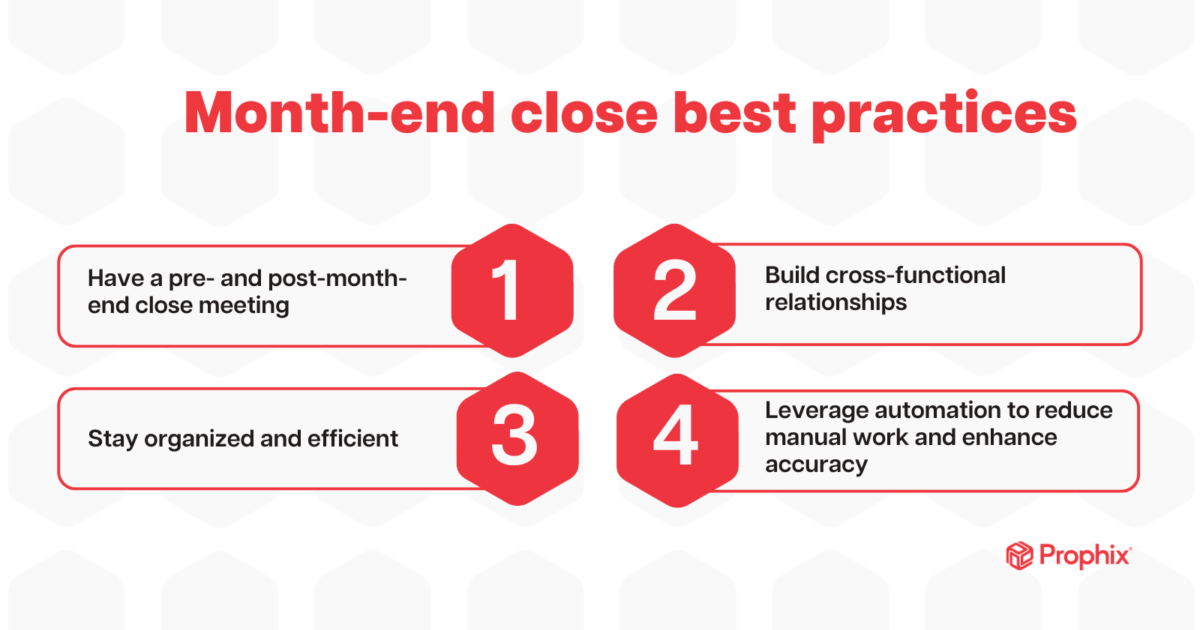 Month-end close best practices

Have a pre- and post-month-end close meeting

1

2

Build cross-functional relationships

Stay organized and efficient

3

4

Leverage automation to reduce manual work and enhance accuracy

Prophix